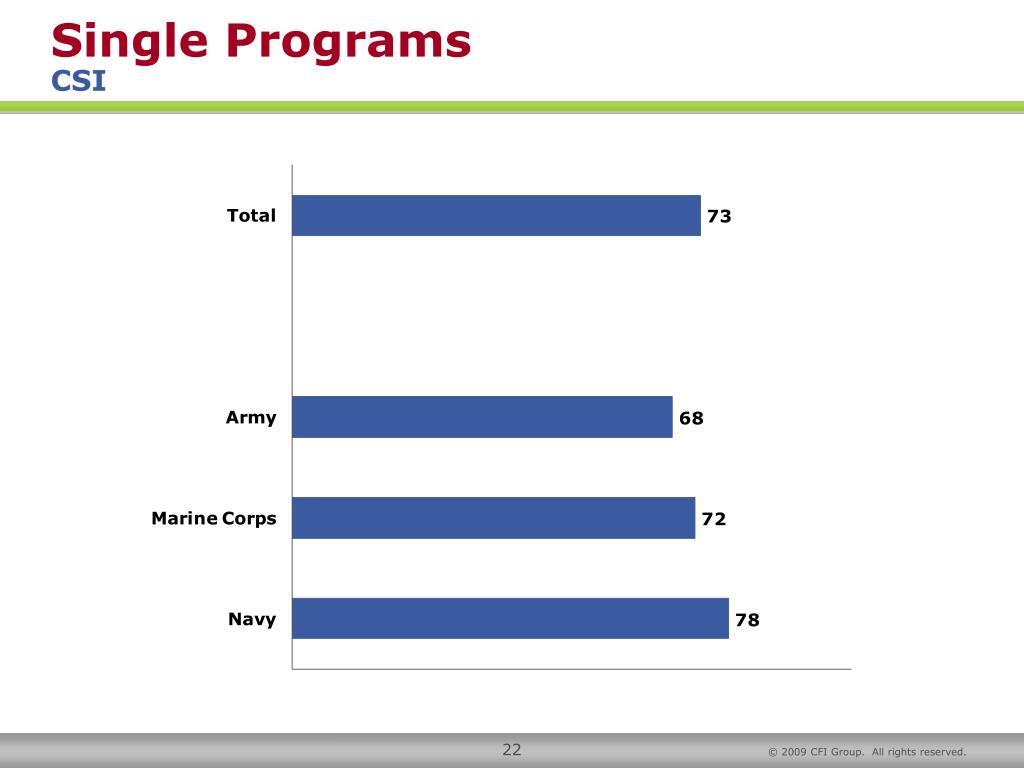 Single Programs
CSI

Total 73

Army 68

Marine Corps 72

Navy 78

22

© 2009 CFI Group. All rights reserved.